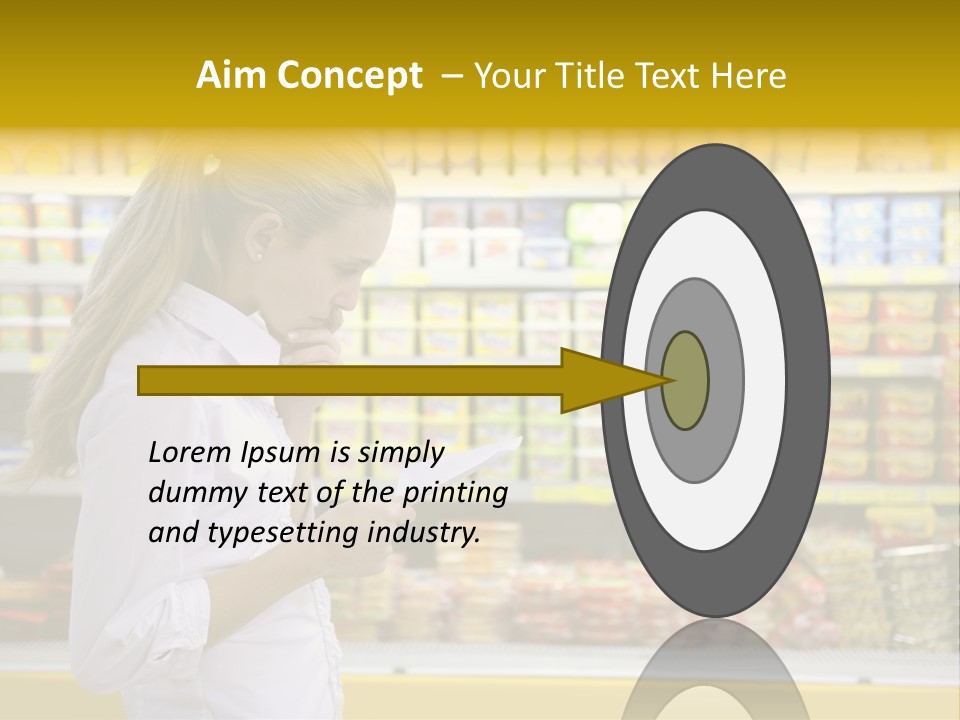 Aim Concept – Your Title Text Here

Lorem Ipsum is simply dummy text of the printing and typesetting industry.